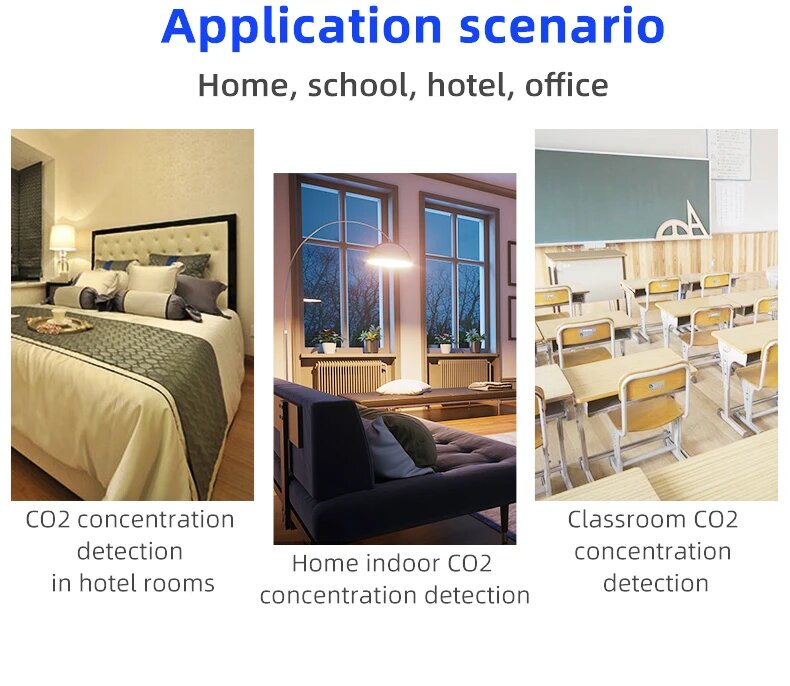 Application scenario

Home, school, hotel, office

CO2 concentration detection in hotel rooms

Home indoor CO2 concentration detection

Classroom CO2 concentration detection